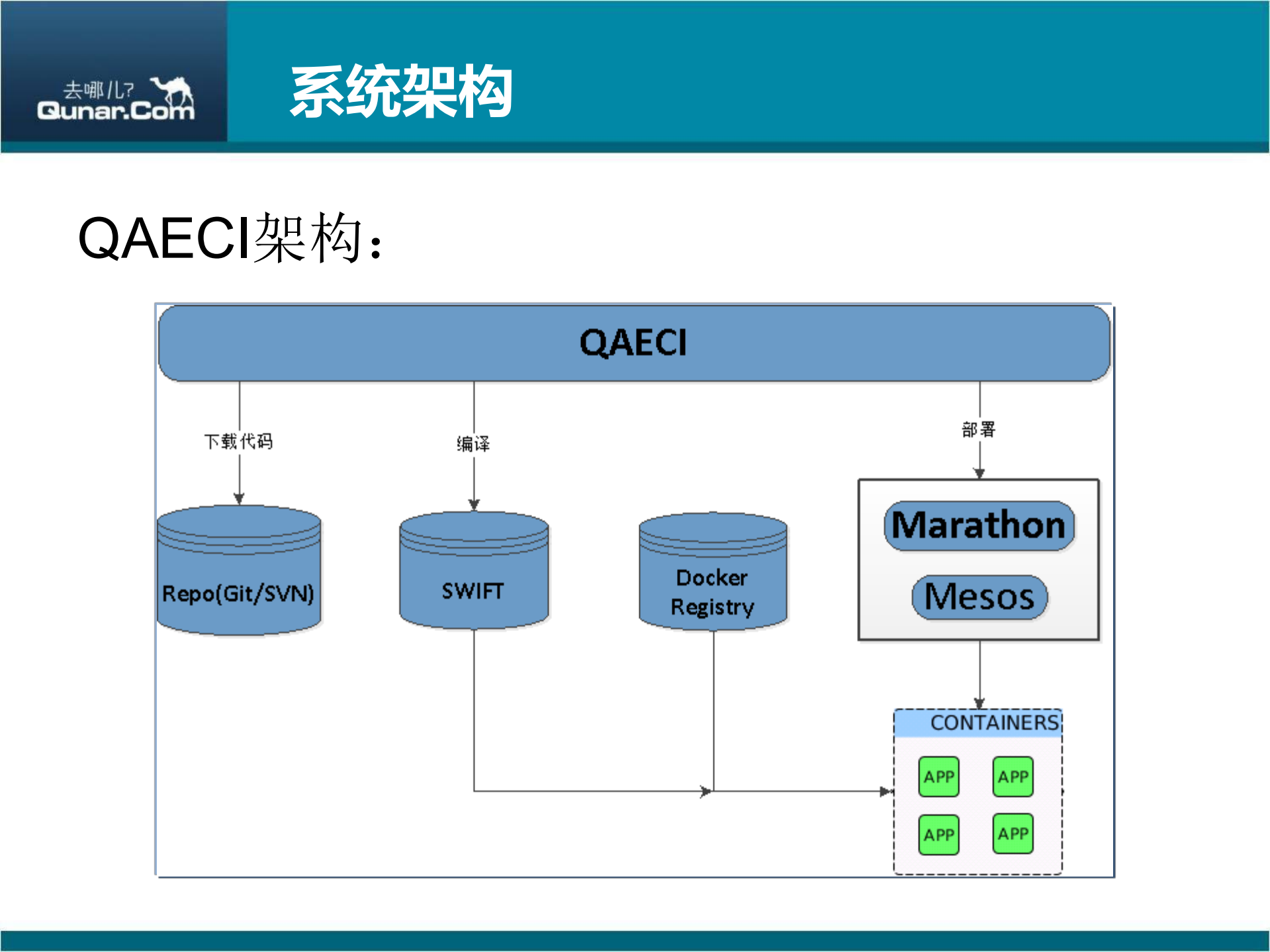 去哪儿?
Qunar.Com

系统架构

QAECI架构:

QAECI

下载代码

编译

部署

Repo(Git/SVN)

SWIFT

Docker Registry

Marathon

Mesos

CONTAINERS

APP

APP

APP

APP